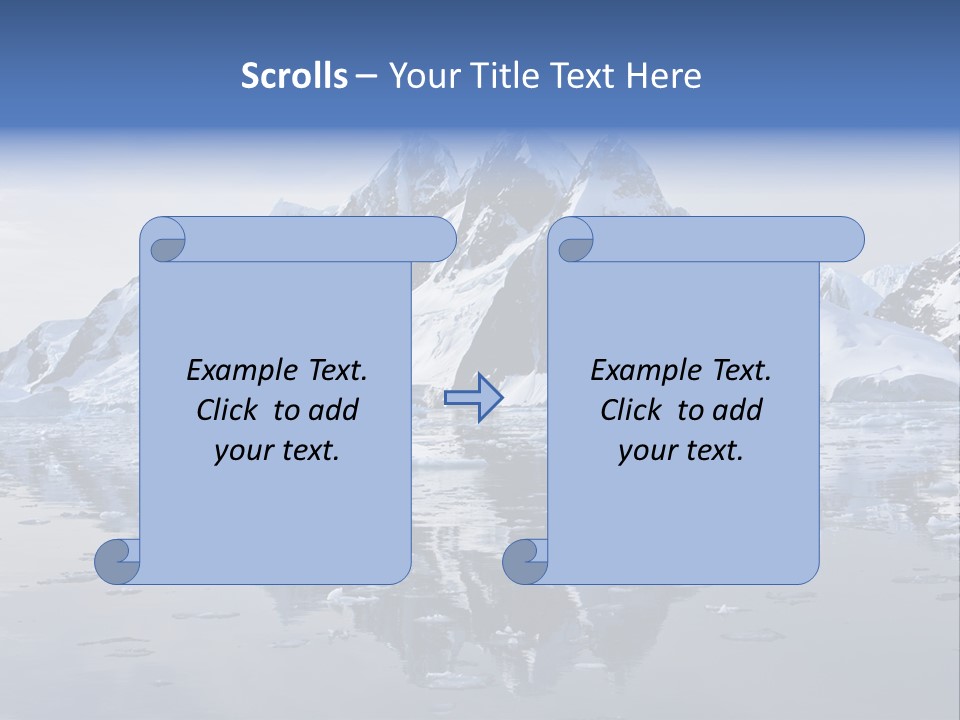 Scrolls – Your Title Text Here

Example Text. Click to add your text.

Example Text. Click to add your text.